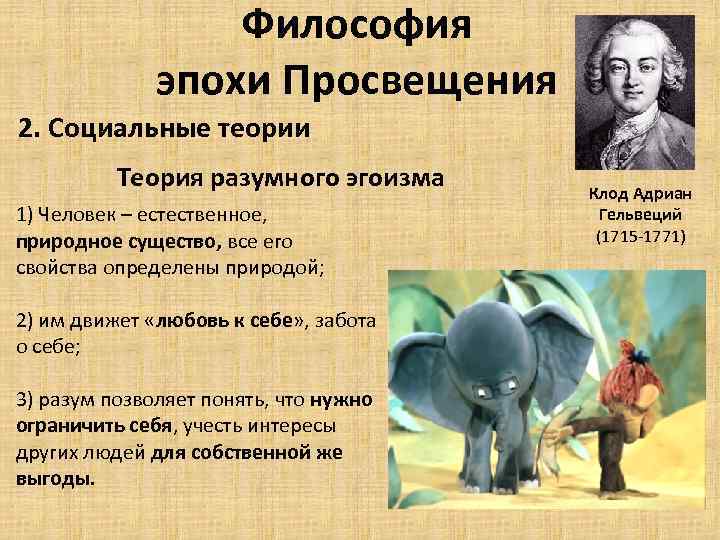 Философия эпохи Просвещения

2. Социальные теории

Теория разумного эгоизма

Клод Адриан Гельвеций (1715-1771)

1) Человек – естественное, природное существо, все его свойства определены природой;

2) им движет «любовь к себе», забота о себе;

3) разум позволяет понять, что нужно ограничить себя, учесть интересы других людей для собственной же выгоды.